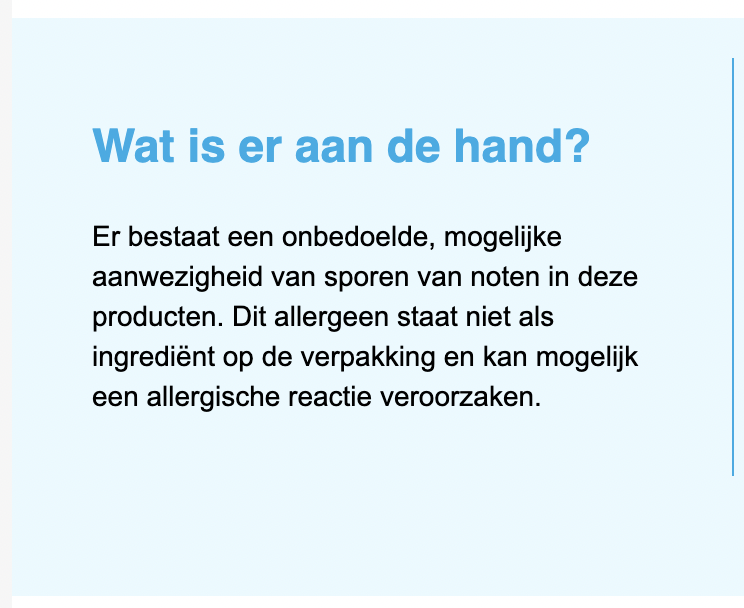 Wat is er aan de hand?

Er bestaat een onbedoelde, mogelijke aanwezigheid van sporen van noten in deze producten. Dit allergeen staat niet als ingrediënt op de verpakking en kan mogelijk een allergische reactie veroorzaken.